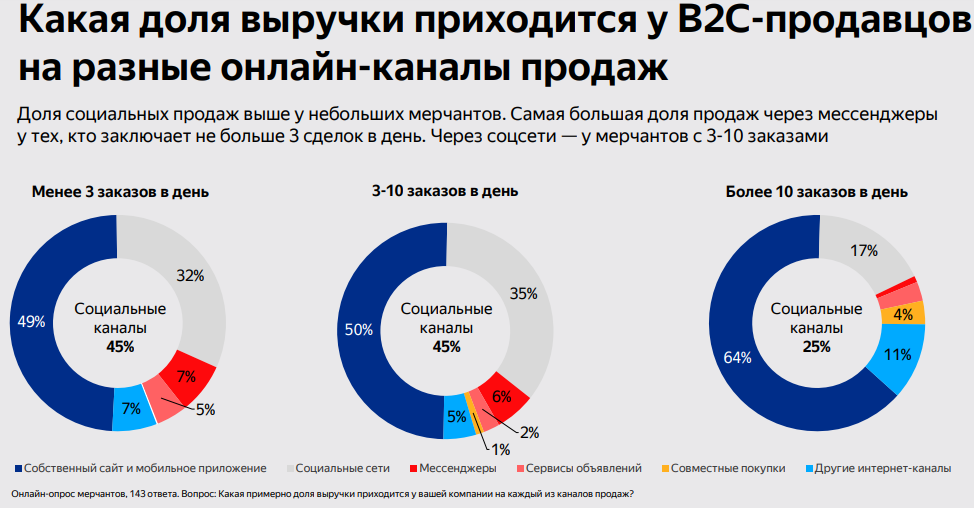 Какая доля выручки приходится у B2C-продавцов на разные онлайн-каналы продаж

Доля социальных продаж выше у небольших мерчантов. Самая большая доля продаж через мессенджеры у тех, кто заключает не больше 3 сделок в день. Через соцсети — у мерчантов с 3-10 заказами

Менее 3 заказов в день

49%
32%
7%
5%
7%
Социальные каналы
45%

3-10 заказов в день

50%
35%
6%
2%
1%
5%
Социальные каналы
45%

Более 10 заказов в день

64%
17%
4%
11%
Социальные каналы
25%

Собственный сайт и мобильное приложение
Социальные сети
Мессенджеры
Сервисы объявлений
Совместные покупки
Другие интернет-каналы

Онлайн-опрос мерчантов, 143 ответа. Вопрос: Какая примерно доля выручки приходится у вашей компании на каждый из каналов продаж?